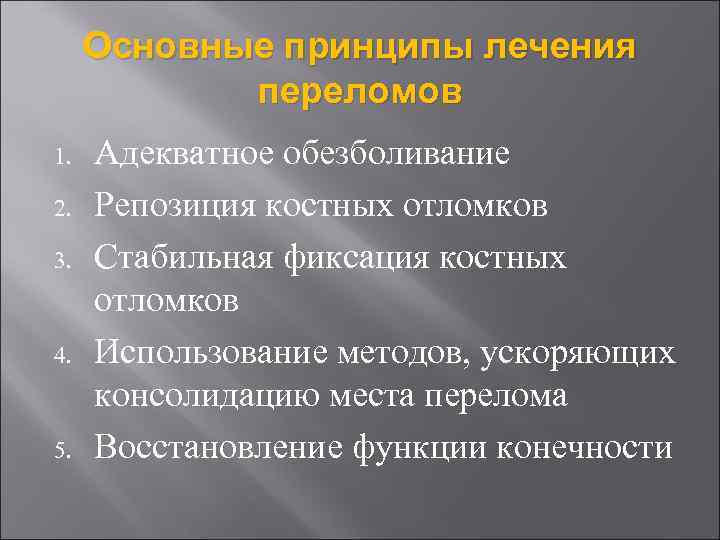 Основные принципы лечения переломов

1. Адекватное обезболивание
2. Репозиция костных отломков
3. Стабильная фиксация костных отломков
4. Использование методов, ускоряющих консолидацию места перелома
5. Восстановление функции конечности